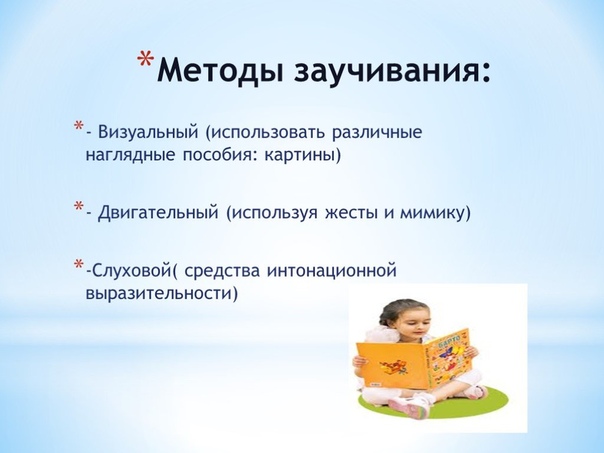 *Методы заучивания:

*- Визуальный (использовать различные наглядные пособия: картины)

*- Двигательный (используя жесты и мимику)

*-Слуховой( средства интонационной выразительности)

БАРТО